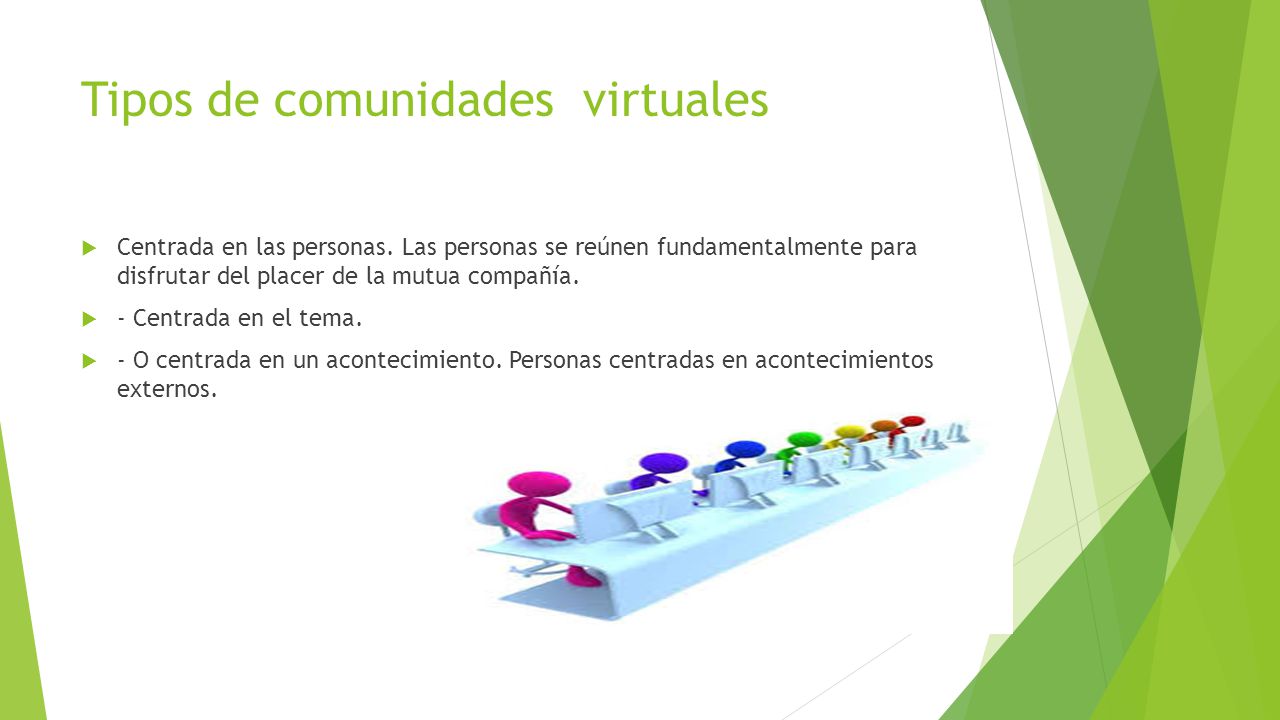 Tipos de comunidades  virtuales

Centrada en las personas. Las personas se reúnen fundamentalmente para disfrutar del placer de la mutua compañía.

- Centrada en el tema.

- O centrada en un acontecimiento. Personas centradas en acontecimientos externos.